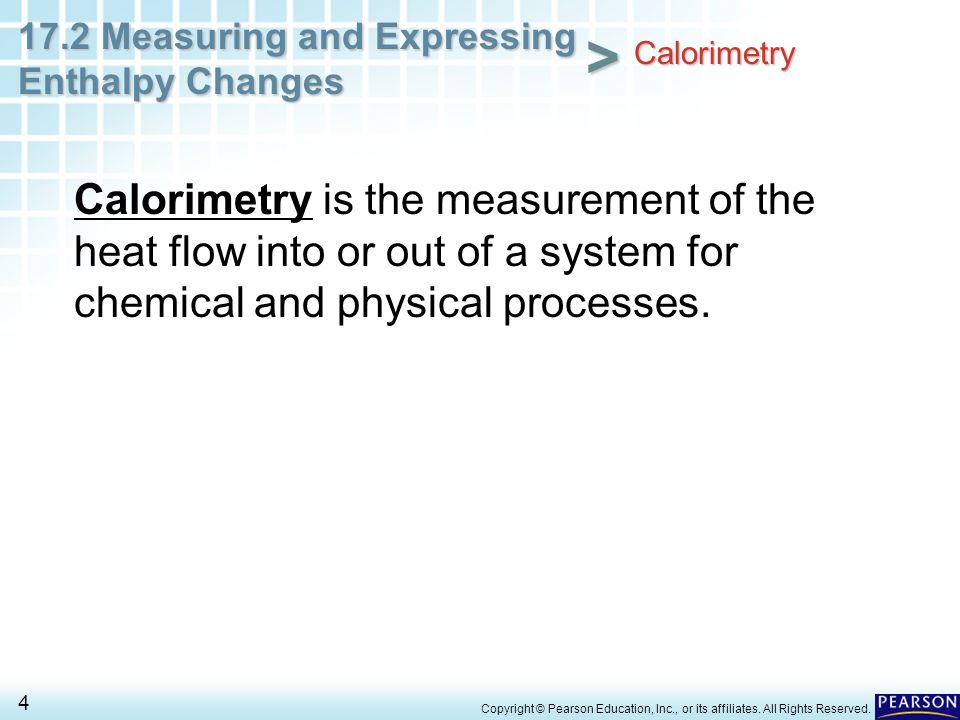 17.2 Measuring and Expressing Enthalpy Changes

> Calorimetry

Calorimetry is the measurement of the heat flow into or out of a system for chemical and physical processes.

4

Copyright © Pearson Education, Inc., or its affiliates. All Rights Reserved.

PEARSON